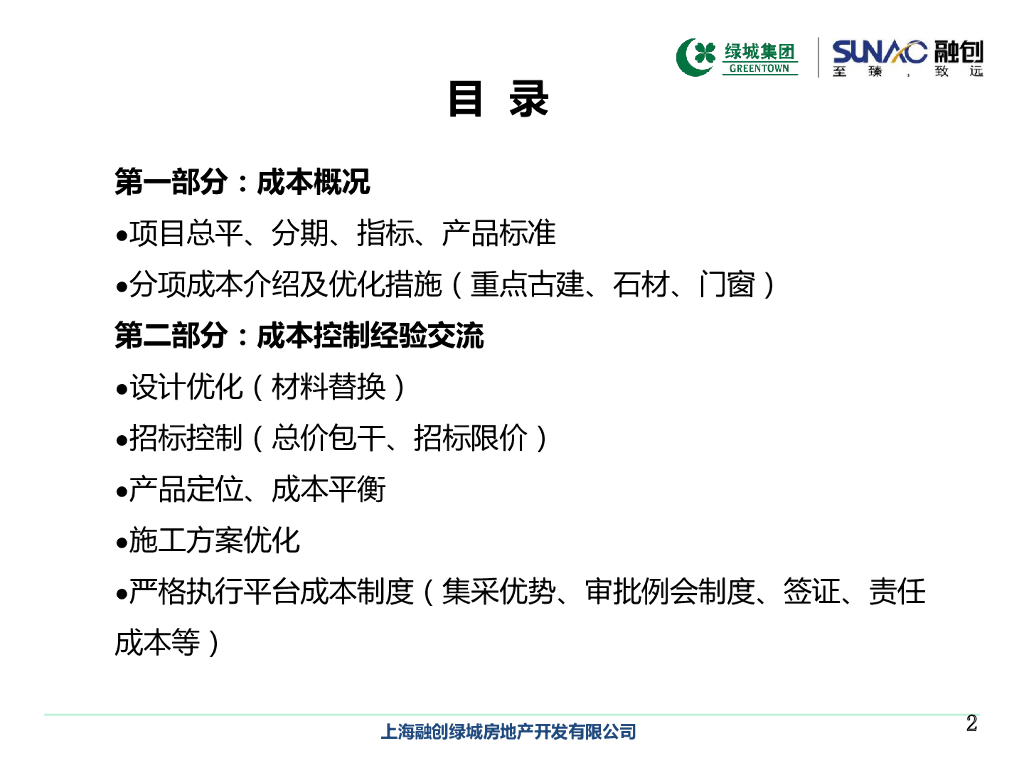 绿城集团
GREENTOWN
SUNAC 融创
至臻，致远

目 录

第一部分：成本概况

•项目总平、分期、指标、产品标准

•分项成本介绍及优化措施（重点古建、石材、门窗）

第二部分：成本控制经验交流

•设计优化（材料替换）

•招标控制（总价包干、招标限价）

•产品定位、成本平衡

•施工方案优化

•严格执行平台成本制度（集采优势、审批例会制度、签证、责任成本等）

上海融创绿城房地产开发有限公司

2